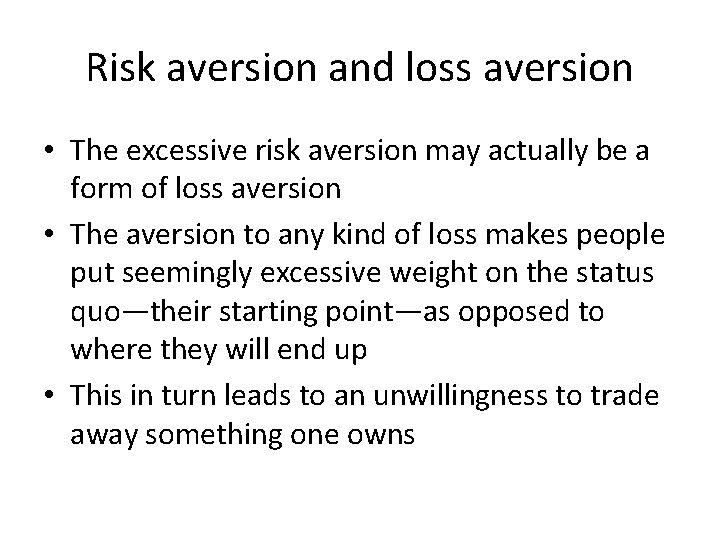 Risk aversion and loss aversion

• The excessive risk aversion may actually be a form of loss aversion

• The aversion to any kind of loss makes people put seemingly excessive weight on the status quo—their starting point—as opposed to where they will end up

• This in turn leads to an unwillingness to trade away something one owns